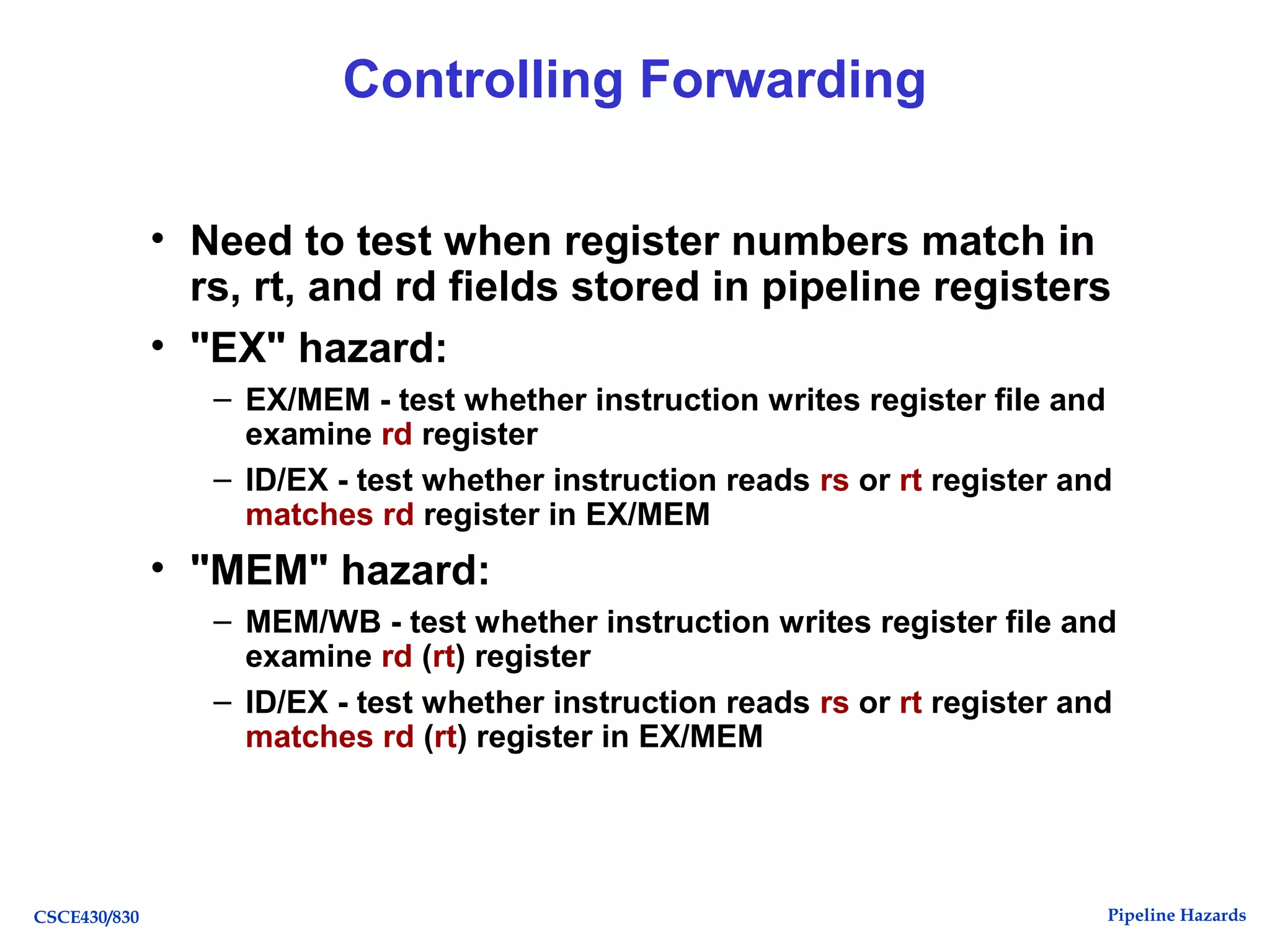 Controlling Forwarding

• Need to test when register numbers match in rs, rt, and rd fields stored in pipeline registers

• "EX" hazard:

– EX/MEM - test whether instruction writes register file and examine rd register

– ID/EX - test whether instruction reads rs or rt register and matches rd register in EX/MEM

• "MEM" hazard:

– MEM/WB - test whether instruction writes register file and examine rd (rt) register

– ID/EX - test whether instruction reads rs or rt register and matches rd (rt) register in EX/MEM

CSCE430/830

Pipeline Hazards